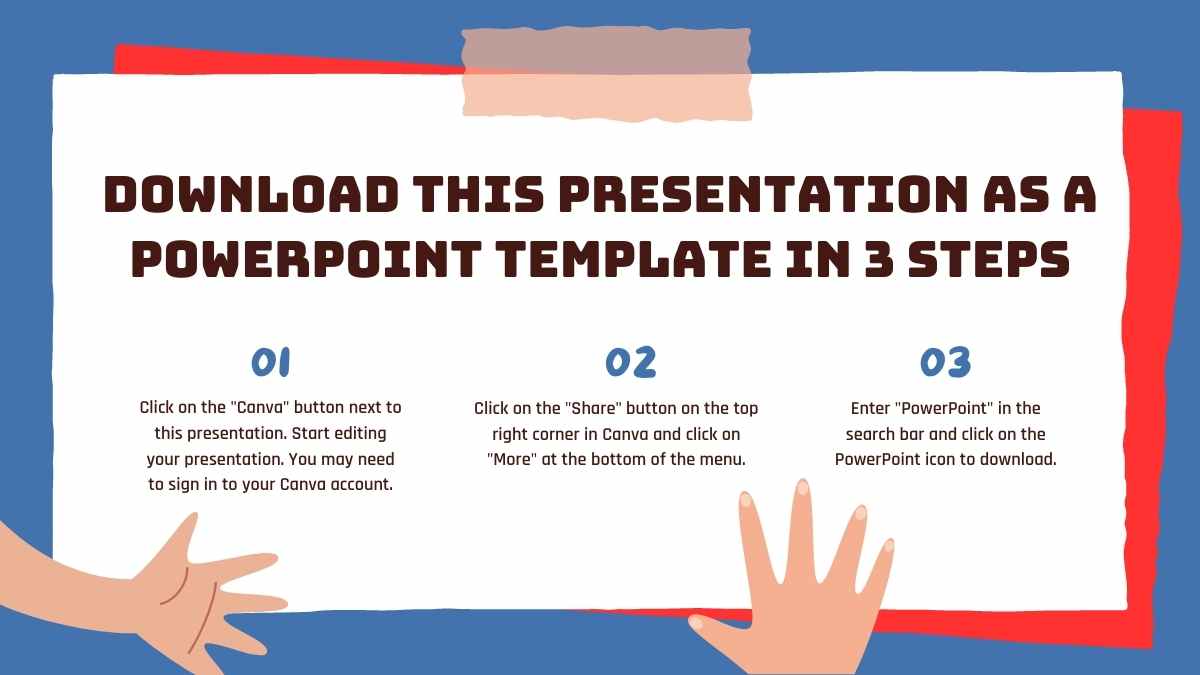 DOWNLOAD THIS PRESENTATION AS A POWERPOINT TEMPLATE IN 3 STEPS

01

Click on the "Canva" button next to this presentation. Start editing your presentation. You may need to sign in to your Canva account.

02

Click on the "Share" button on the top right corner in Canva and click on "More" at the bottom of the menu.

03

Enter "PowerPoint" in the search bar and click on the PowerPoint icon to download.